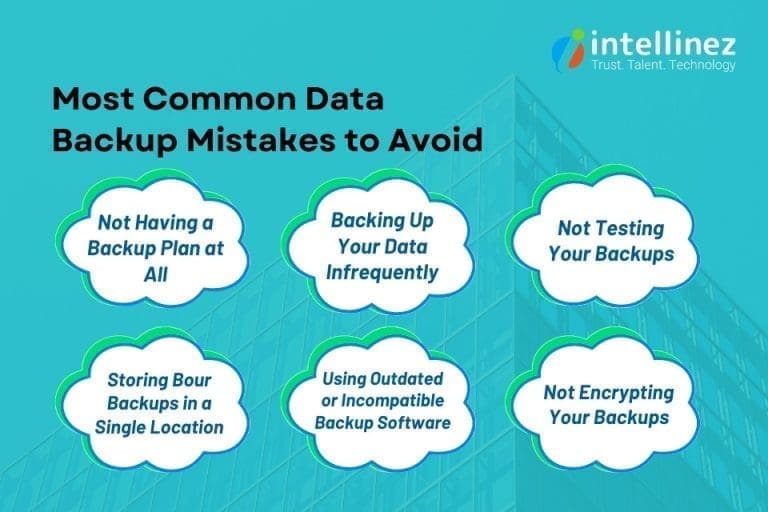 intellinez
Trust. Talent. Technology

Most Common Data Backup Mistakes to Avoid

Not Having a Backup Plan at All

Backing Up Your Data Infrequently

Not Testing Your Backups

Storing Bour Backups in a Single Location

Using Outdated or Incompatible Backup Software

Not Encrypting Your Backups